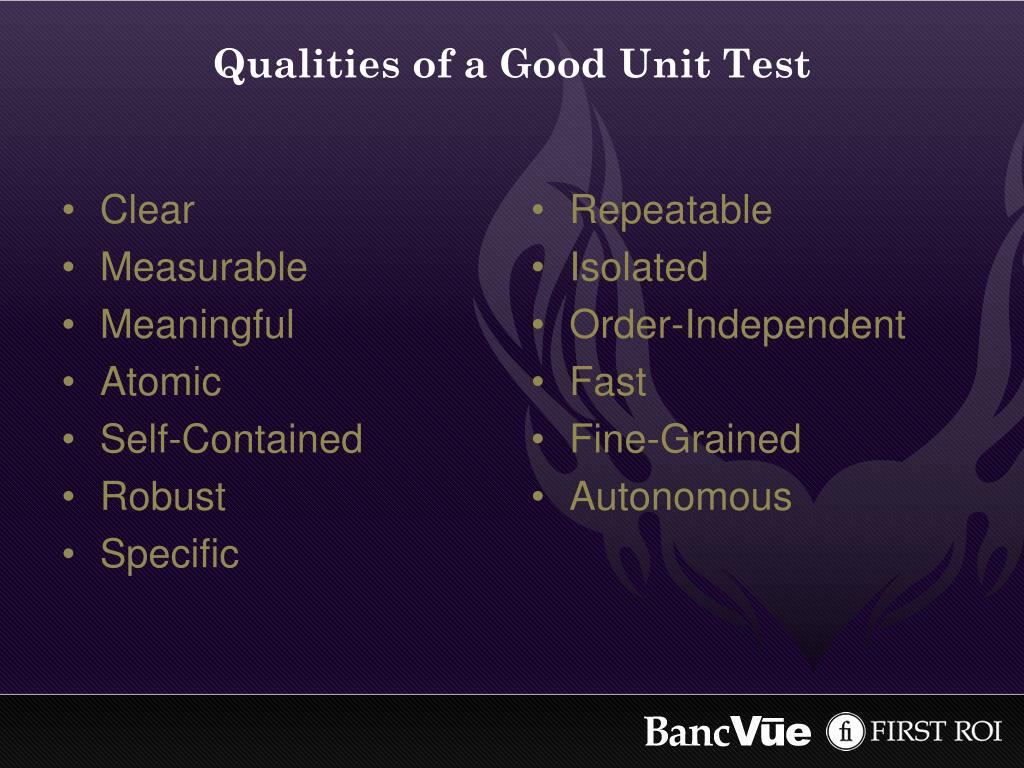 Qualities of a Good Unit Test

• Clear
• Measurable
• Meaningful
• Atomic
• Self-Contained
• Robust
• Specific

• Repeatable
• Isolated
• Order-Independent
• Fast
• Fine-Grained
• Autonomous

BancVūe fi FIRST ROI